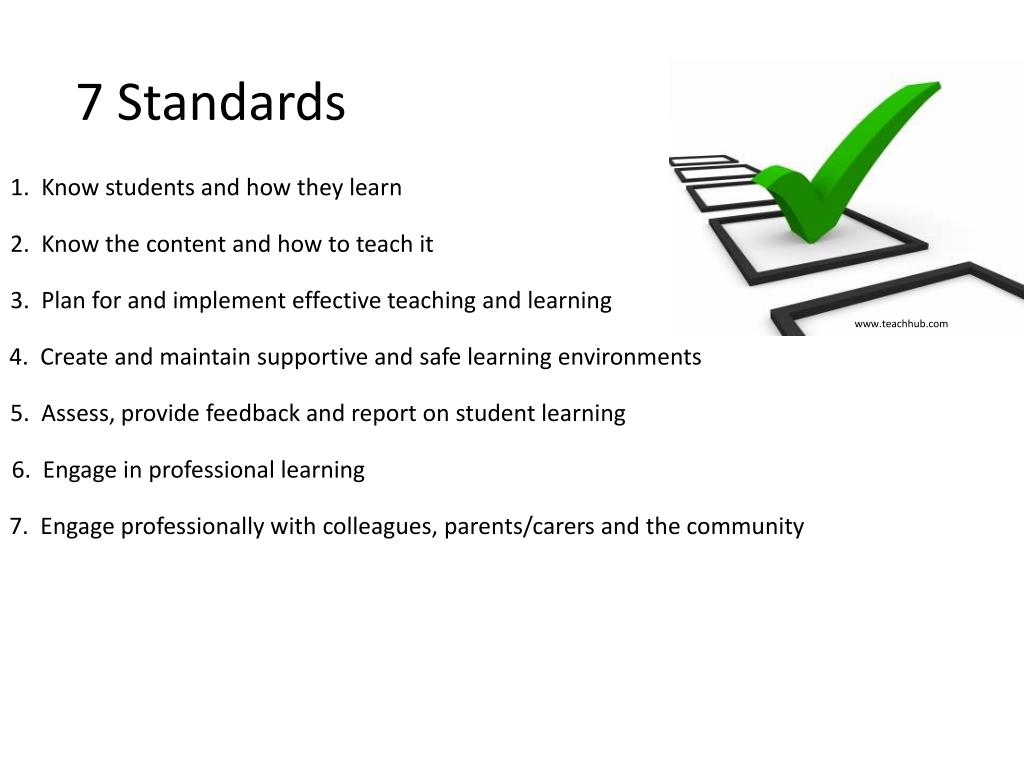 7 Standards

1. Know students and how they learn

2. Know the content and how to teach it

3. Plan for and implement effective teaching and learning

www.teachhub.com

4. Create and maintain supportive and safe learning environments

5. Assess, provide feedback and report on student learning

6. Engage in professional learning

7. Engage professionally with colleagues, parents/carers and the community